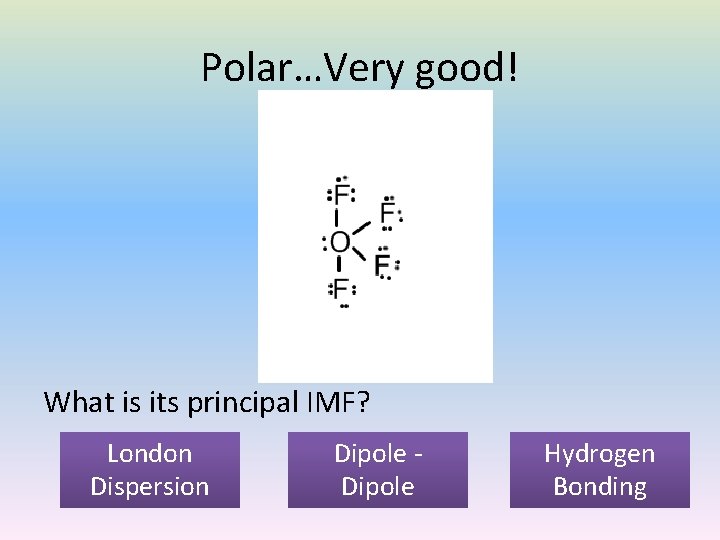 Polar…Very good!

F

F

O

F

F

What is its principal IMF?

London Dispersion

Dipole - Dipole

Hydrogen Bonding